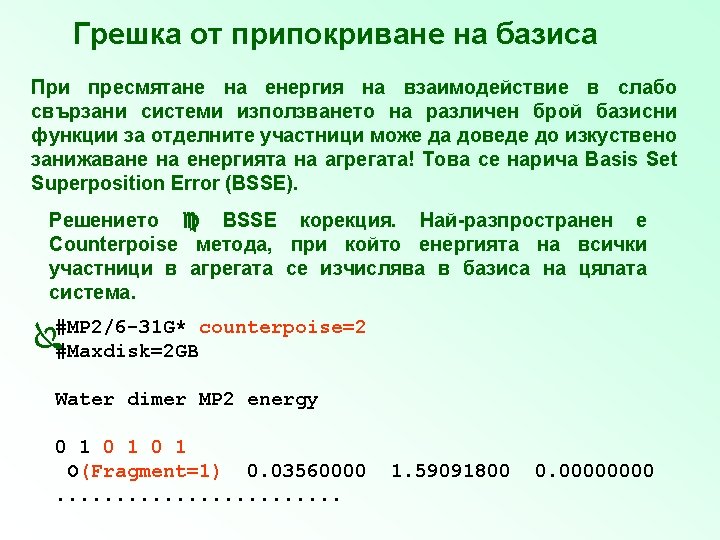 Грешка от припокриване на базиса

При пресмятане на енергия на взаимодействие в слабо свързани системи използването на различен брой базисни функции за отделните участници може да доведе до изкуствено занижаване на енергията на агрегата! Това се нарича Basis Set Superposition Error (BSSE).

Решението ♍ BSSE корекция. Най-разпространен е Counterpoise метода, при който енергията на всички участници в агрегата се изчислява в базиса на цялата система.

#MP2/6-31G* counterpoise=2
#Maxdisk=2GB

Water dimer MP2 energy

0 1 0 1 0 1
O(Fragment=1) 0.03560000 1.59091800 0.00000000
........................